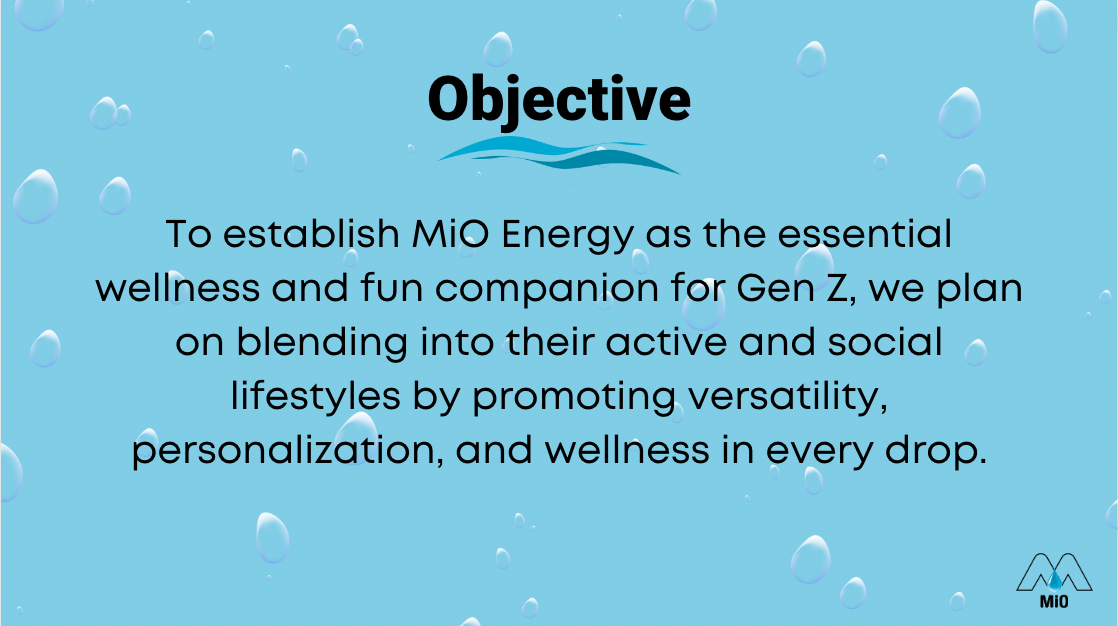 Objective

To establish MiO Energy as the essential wellness and fun companion for Gen Z, we plan on blending into their active and social lifestyles by promoting versatility, personalization, and wellness in every drop.

MiO